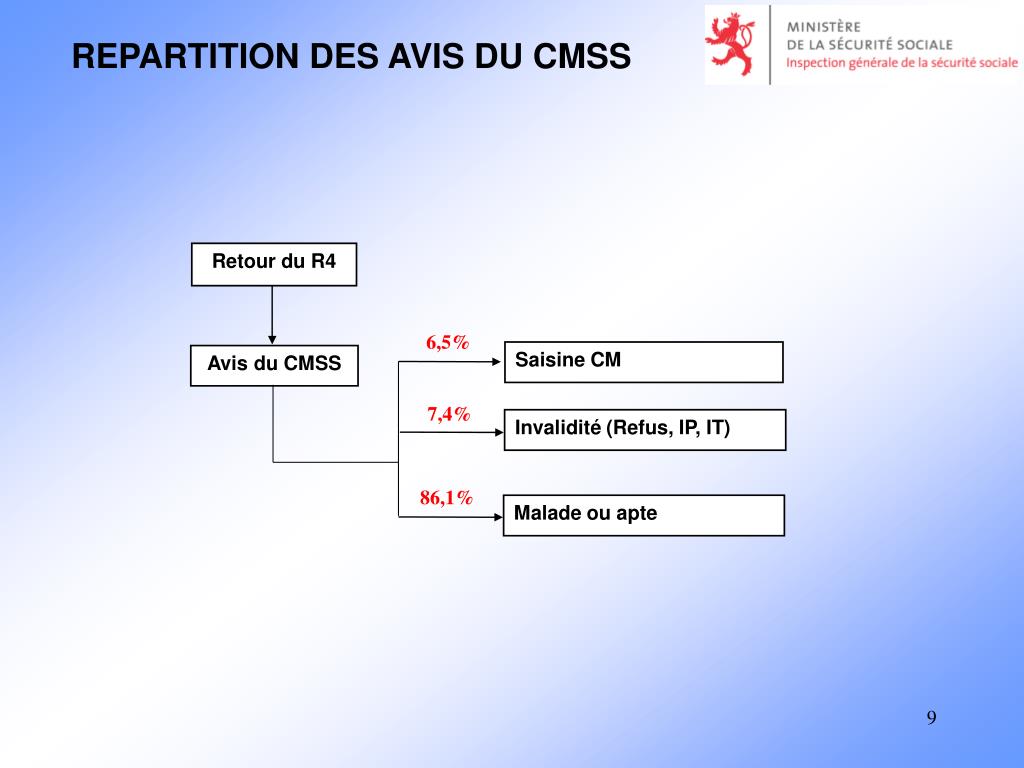 REPARTITION DES AVIS DU CMSS

MINISTÈRE
DE LA SÉCURITÉ SOCIALE
Inspection générale de la sécurité sociale

Retour du R4

Avis du CMSS

6,5%

Saisine CM

7,4%

Invalidité (Refus, IP, IT)

86,1%

Malade ou apte

9